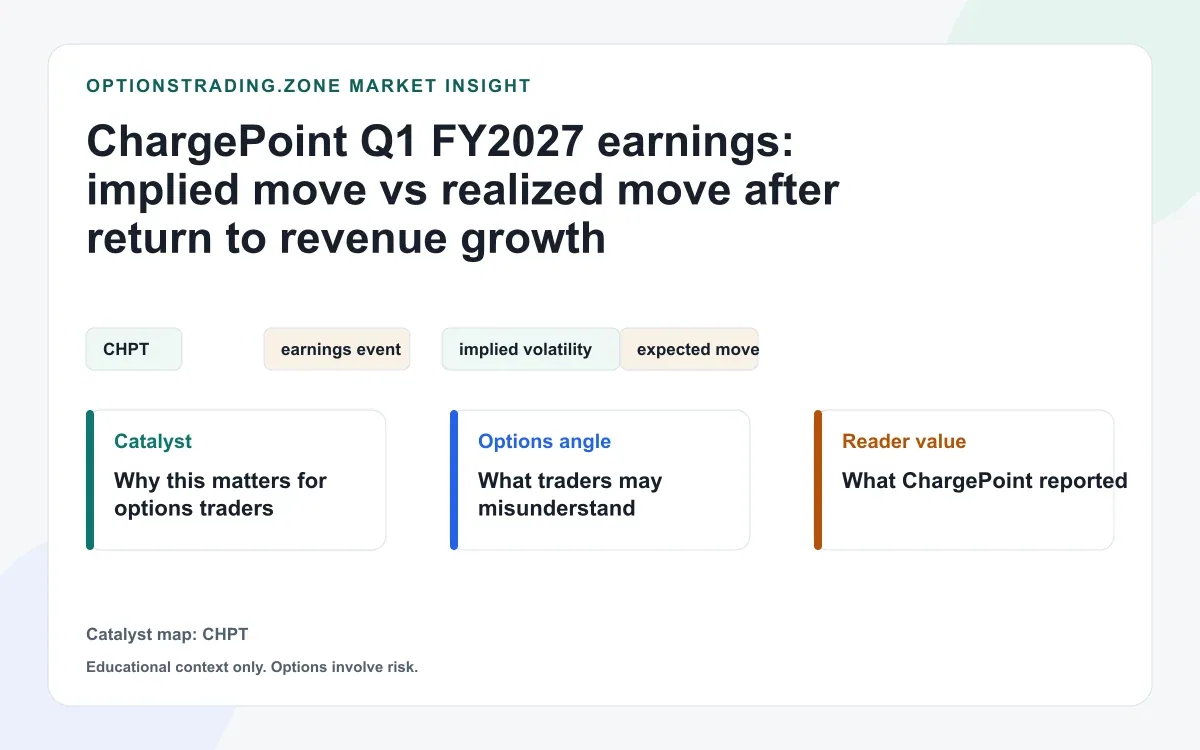 OPTIONSTRADING.ZONE MARKET INSIGHT

ChargePoint Q1 FY2027 earnings: implied move vs realized move after return to revenue growth

CHPT

earnings event

implied volatility

expected move

Catalyst
Why this matters for options traders

Options angle
What traders may misunderstand

Reader value
What ChargePoint reported

Catalyst map: CHPT

Educational context only. Options involve risk.